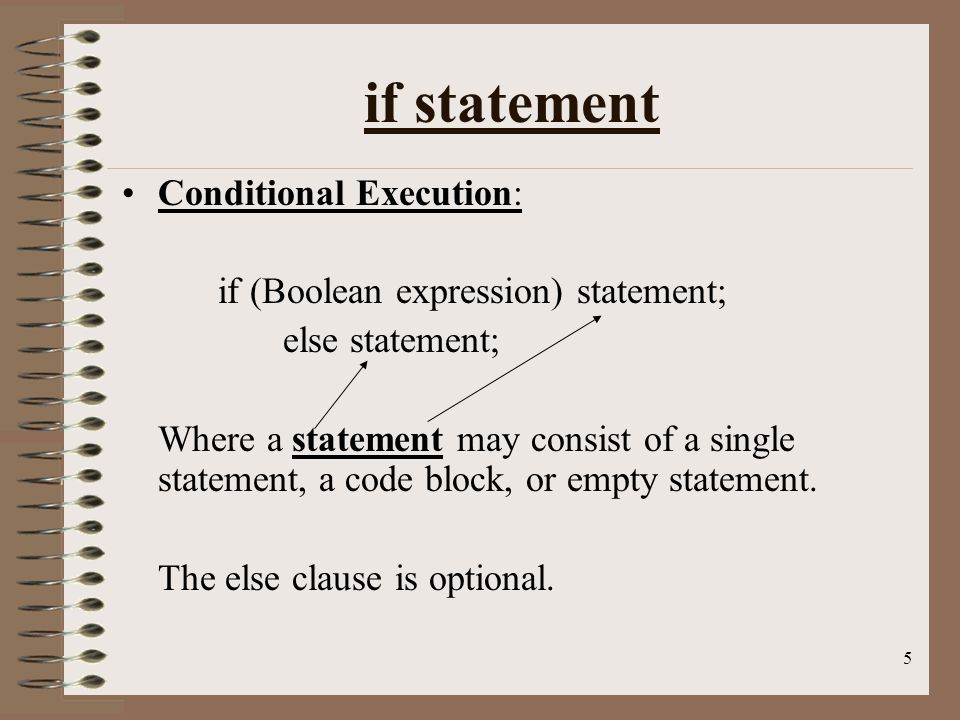 if statement

• Conditional Execution:

if (Boolean expression) statement;
else statement;

Where a statement may consist of a single statement, a code block, or empty statement.

The else clause is optional.

5